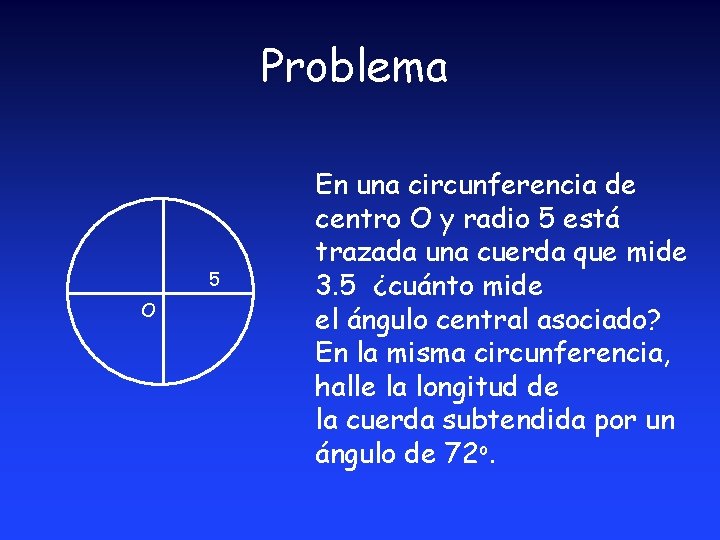 Problema

5
O

En una circunferencia de centro O y radio 5 está trazada una cuerda que mide 3.5 ¿cuánto mide
el ángulo central asociado?
En la misma circunferencia, halle la longitud de
la cuerda subtendida por un ángulo de 72º.